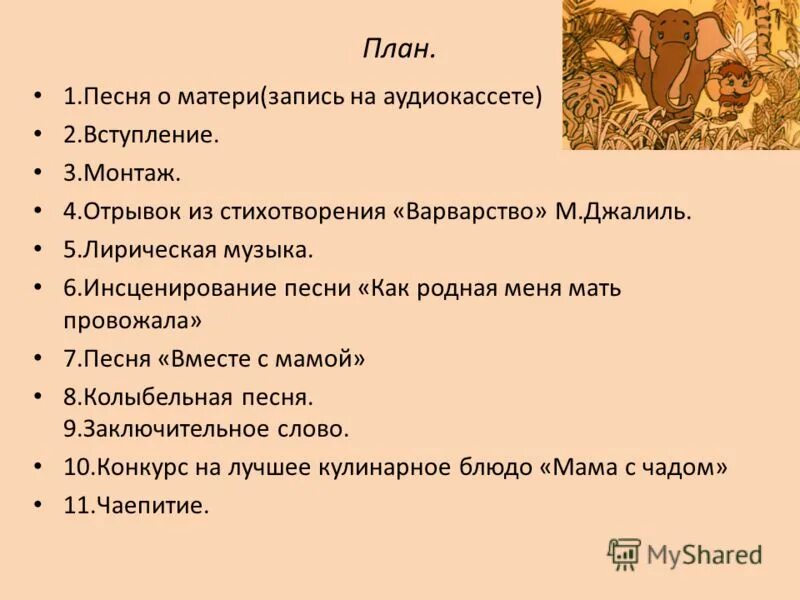 План.

• 1.Песня о матери(запись на аудиокассете)
• 2.Вступление.
• 3.Монтаж.
• 4.Отрывок из стихотворения «Варварство» М.Джалиль.
• 5.Лирическая музыка.
• 6.Инсценирование песни «Как родная меня мать провожала»
• 7.Песня «Вместе с мамой»
• 8.Колыбельная песня.
9.Заключительное слово.
• 10.Конкурс на лучшее кулинарное блюдо «Мама с чадом»
• 11.Чаепитие.

MyShared